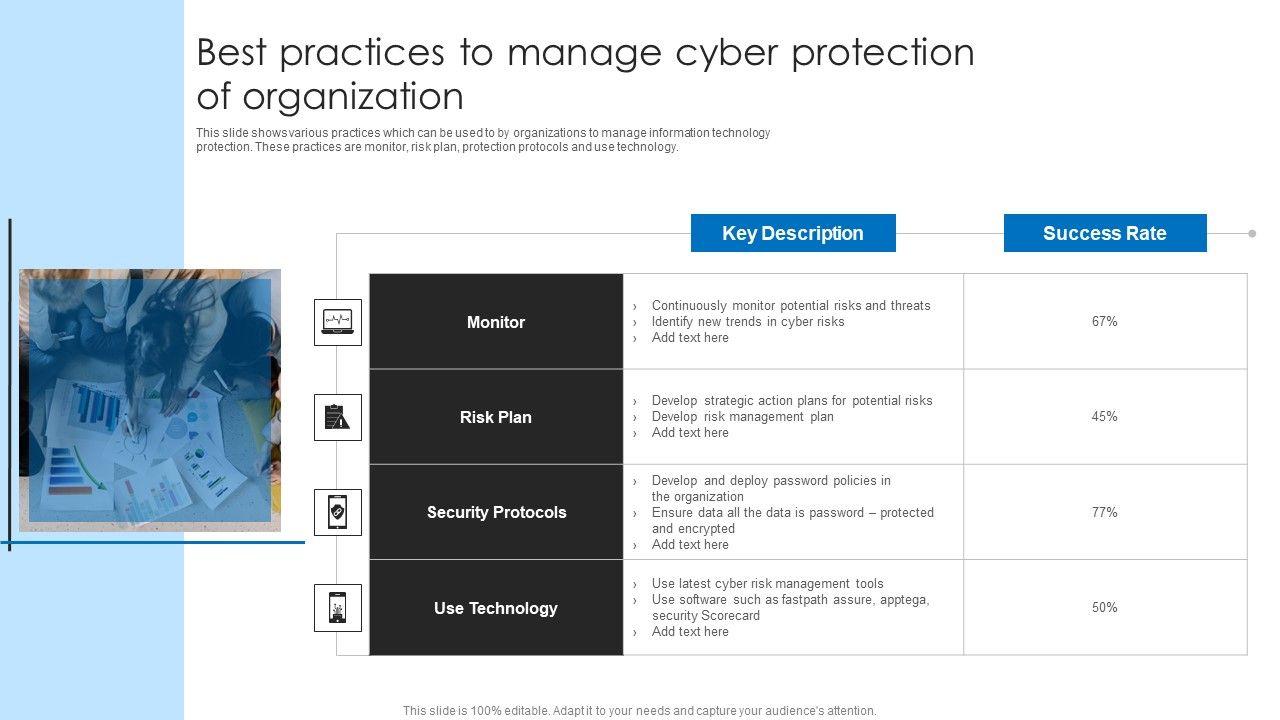 Best practices to manage cyber protection of organization

This slide shows various practices which can be used to by organizations to manage information technology protection. These practices are monitor, risk plan, protection protocols and use technology.

| | Key Description | Success Rate |
|---|---|---|
| Monitor | › Continuously monitor potential risks and threats › Identify new trends in cyber risks › Add text here | 67% |
| Risk Plan | › Develop strategic action plans for potential risks › Develop risk management plan › Add text here | 45% |
| Security Protocols | › Develop and deploy password policies in the organization › Ensure data all the data is password – protected and encrypted › Add text here | 77% |
| Use Technology | › Use latest cyber risk management tools › Use software such as fastpath assure, apptega, security Scorecard › Add text here | 50% |

This slide is 100% editable. Adapt it to your needs and capture your audience's attention.